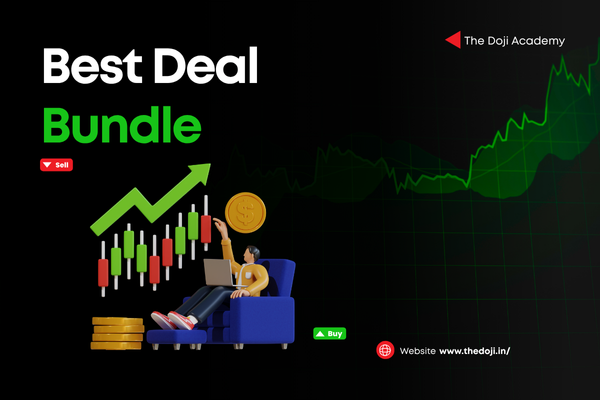 The Doji Academy

Best Deal
Bundle

Sell

$

Buy

Website www.thedoji.in/